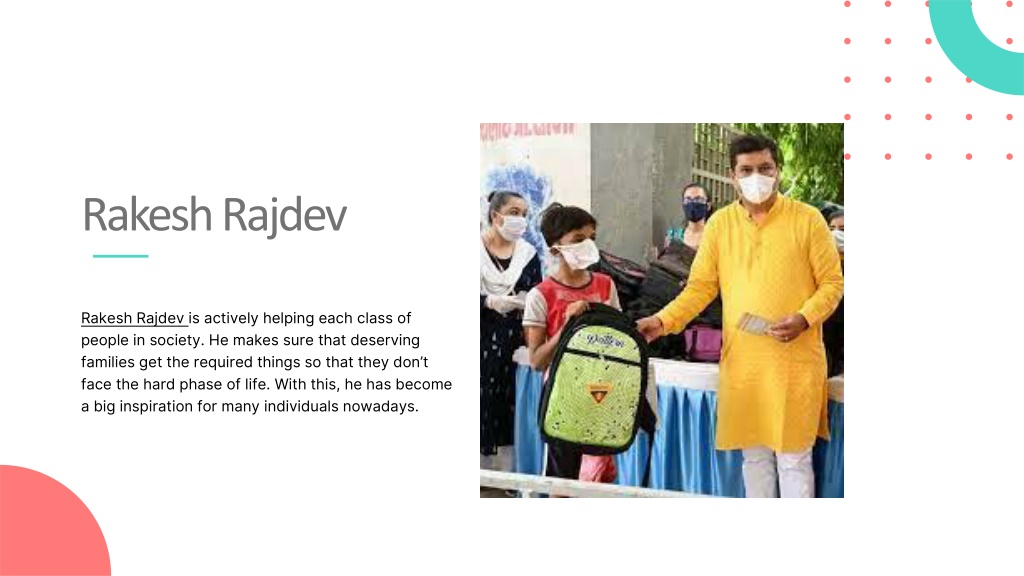 Rakesh Rajdev

Rakesh Rajdev is actively helping each class of people in society. He makes sure that deserving families get the required things so that they don't face the hard phase of life. With this, he has become a big inspiration for many individuals nowadays.